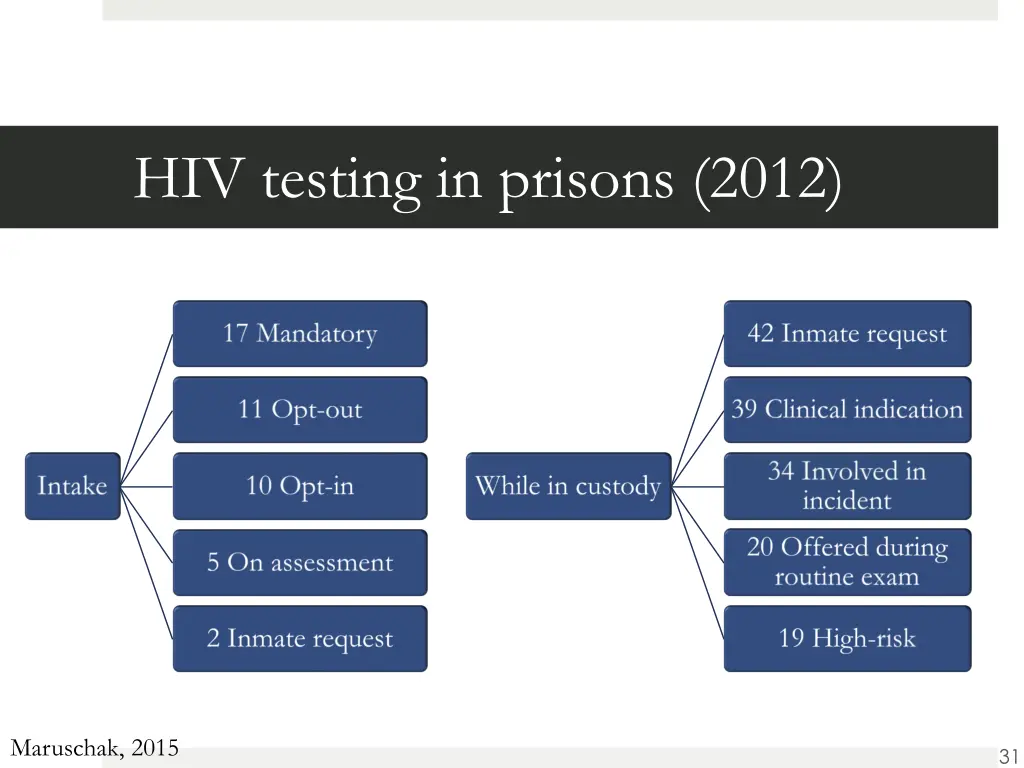 HIV testing in prisons (2012)

Intake

17 Mandatory

11 Opt-out

10 Opt-in

5 On assessment

2 Inmate request

While in custody

42 Inmate request

39 Clinical indication

34 Involved in incident

20 Offered during routine exam

19 High-risk

Maruschak, 2015

31